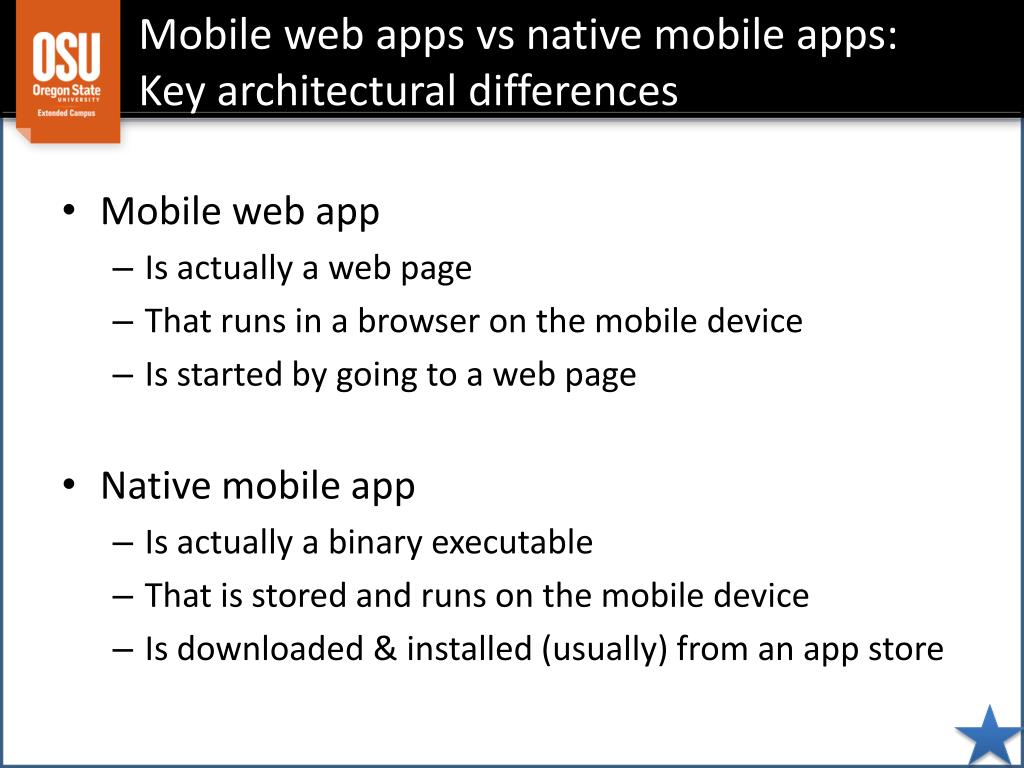 OSU
Oregon State
UNIVERSITY
Extended Campus

Mobile web apps vs native mobile apps: Key architectural differences

• Mobile web app
– Is actually a web page
– That runs in a browser on the mobile device
– Is started by going to a web page

• Native mobile app
– Is actually a binary executable
– That is stored and runs on the mobile device
– Is downloaded & installed (usually) from an app store